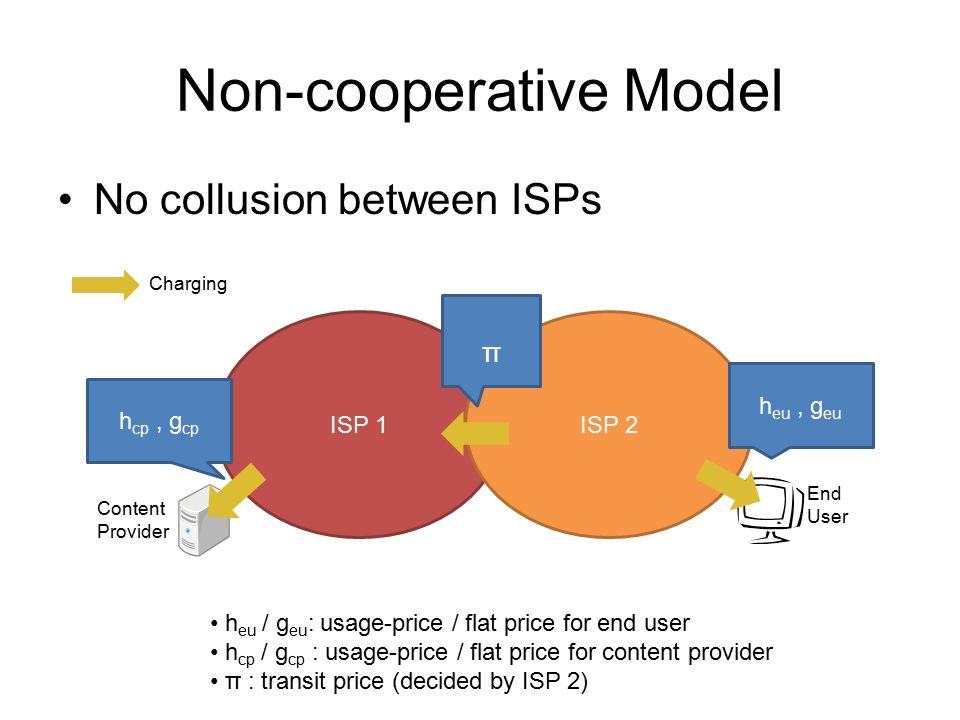 Non-cooperative Model

• No collusion between ISPs

Charging

$\pi$

$h_{cp}$ , $g_{cp}$

ISP 1

ISP 2

$h_{eu}$ , $g_{eu}$

Content Provider

End User

• $h_{eu}$ / $g_{eu}$: usage-price / flat price for end user
• $h_{cp}$ / $g_{cp}$ : usage-price / flat price for content provider
• $\pi$ : transit price (decided by ISP 2)